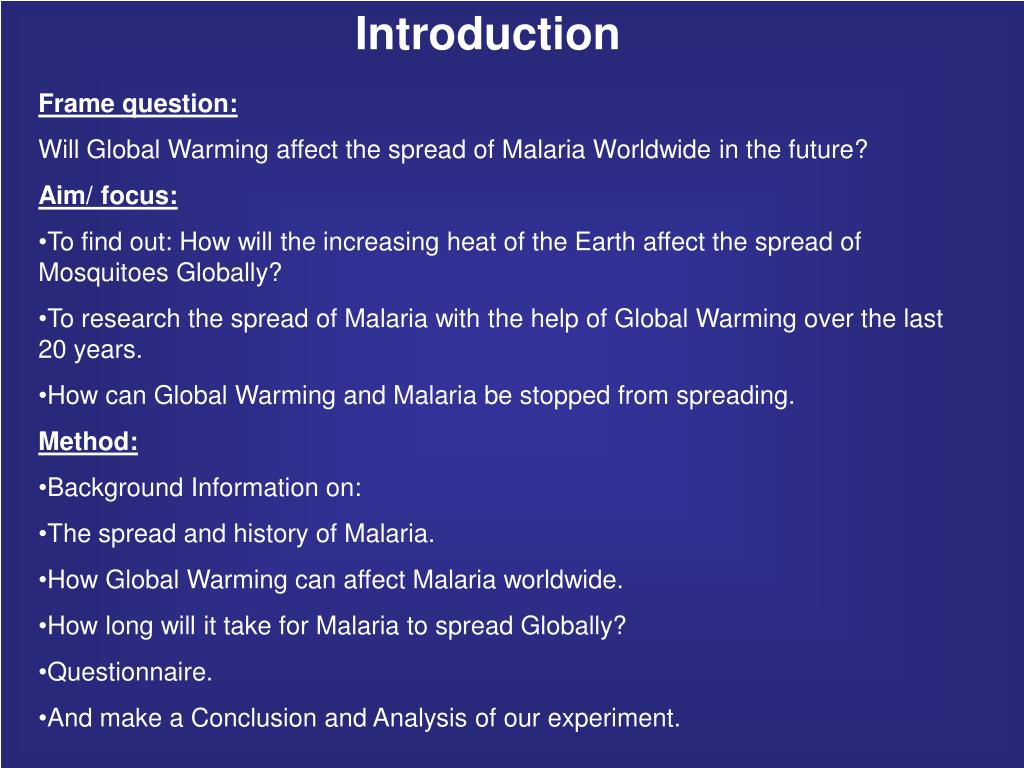 Introduction

Frame question:

Will Global Warming affect the spread of Malaria Worldwide in the future?

Aim/ focus:

•To find out: How will the increasing heat of the Earth affect the spread of Mosquitoes Globally?

•To research the spread of Malaria with the help of Global Warming over the last 20 years.

•How can Global Warming and Malaria be stopped from spreading.

Method:

•Background Information on:

•The spread and history of Malaria.

•How Global Warming can affect Malaria worldwide.

•How long will it take for Malaria to spread Globally?

•Questionnaire.

•And make a Conclusion and Analysis of our experiment.